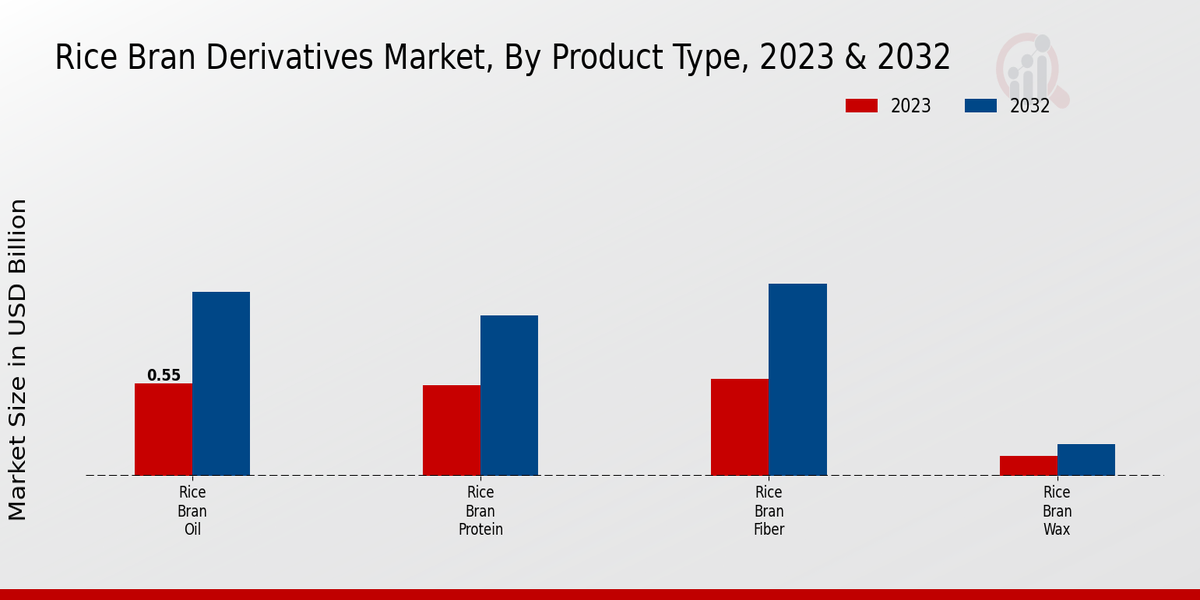 Rice Bran Derivatives Market, By Product Type, 2023 & 2032

2023
2032

Market Size in USD Billion

0.55

Rice Bran Oil

Rice Bran Protein

Rice Bran Fiber

Rice Bran Wax